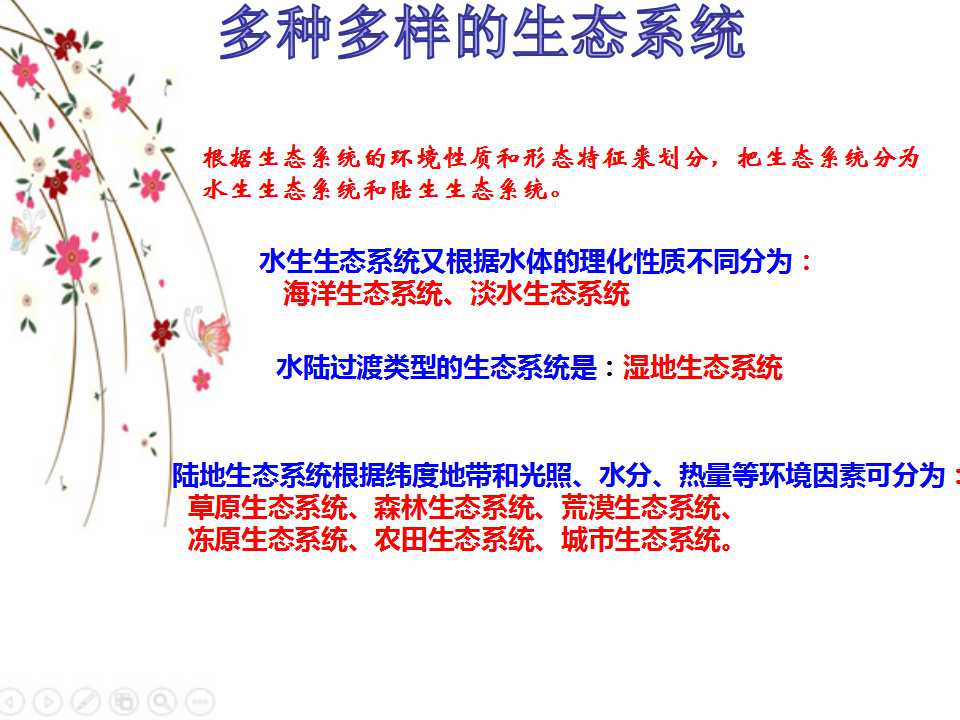 多种多样的生态系统

根据生态系统的环境性质和形态特征来划分，把生态系统分为水生生态系统和陆生生态系统。

水生生态系统又根据水体的理化性质不同分为：
海洋生态系统、淡水生态系统

水陆过渡类型的生态系统是：湿地生态系统

陆地生态系统根据纬度地带和光照、水分、热量等环境因素可分为：
草原生态系统、森林生态系统、荒漠生态系统、
冻原生态系统、农田生态系统、城市生态系统。